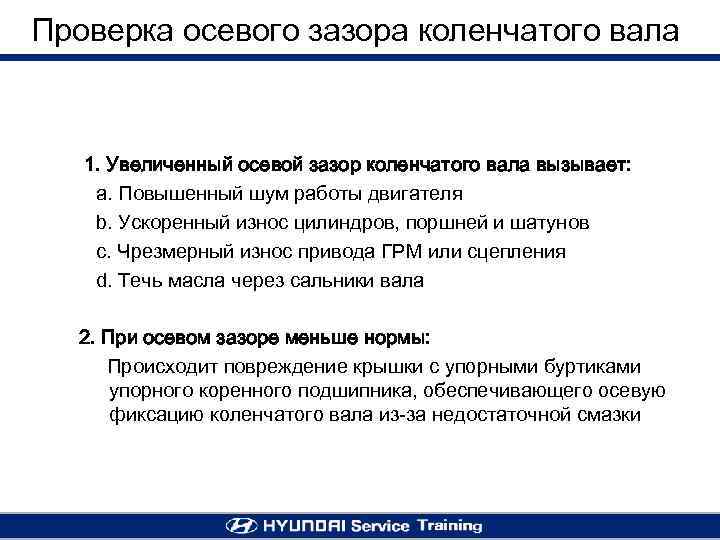 Проверка осевого зазора коленчатого вала

1. Увеличенный осевой зазор коленчатого вала вызывает:
a. Повышенный шум работы двигателя
b. Ускоренный износ цилиндров, поршней и шатунов
c. Чрезмерный износ привода ГРМ или сцепления
d. Течь масла через сальники вала

2. При осевом зазоре меньше нормы:
Происходит повреждение крышки с упорными буртиками упорного коренного подшипника, обеспечивающего осевую фиксацию коленчатого вала из-за недостаточной смазки

HYUNDAI Service Training